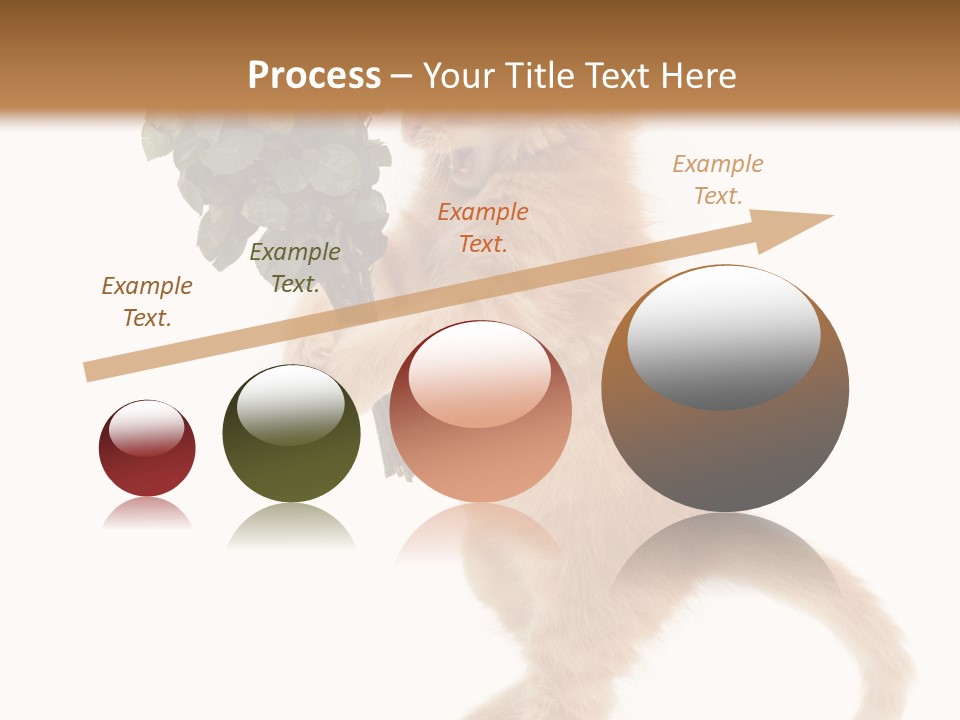 Process – Your Title Text Here

Example Text.

Example Text.

Example Text.

Example Text.